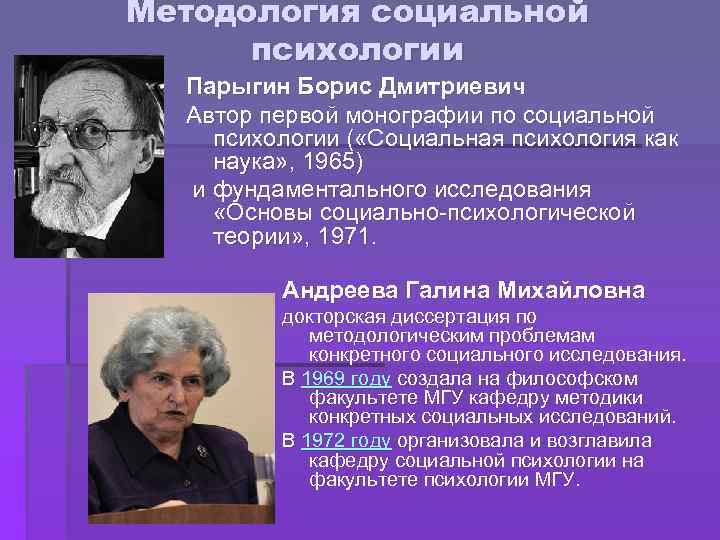 Методология социальной психологии

Парыгин Борис Дмитриевич

Автор первой монографии по социальной психологии («Социальная психология как наука», 1965)

и фундаментального исследования «Основы социально-психологической теории», 1971.

Андреева Галина Михайловна

докторская диссертация по методологическим проблемам конкретного социального исследования.

В 1969 году создала на философском факультете МГУ кафедру методики конкретных социальных исследований.

В 1972 году организовала и возглавила кафедру социальной психологии на факультете психологии МГУ.